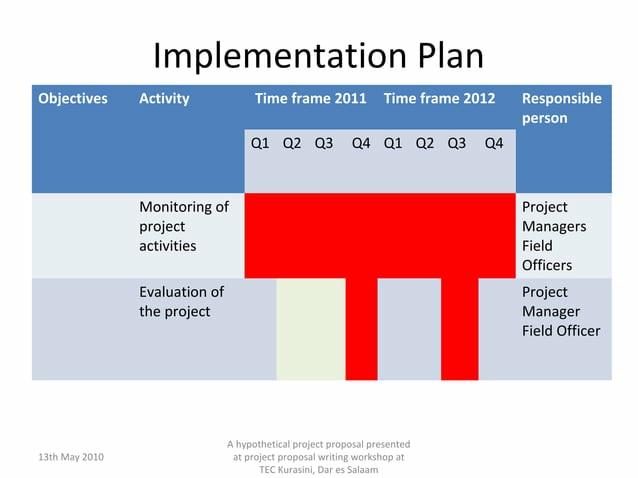 Implementation Plan

| Objectives | Activity | Time frame 2011 | | | | Time frame 2012 | | | | Responsible person |
|---|---|---|---|---|---|---|---|---|---|---|
| | | Q1 | Q2 | Q3 | Q4 | Q1 | Q2 | Q3 | Q4 | |
| | Monitoring of project activities | | | | | | | | | Project Managers Field Officers |
| | Evaluation of the project | | | | | | | | | Project Manager Field Officer |

13th May 2010

A hypothetical project proposal presented at project proposal writing workshop at TEC Kurasini, Dar es Salaam